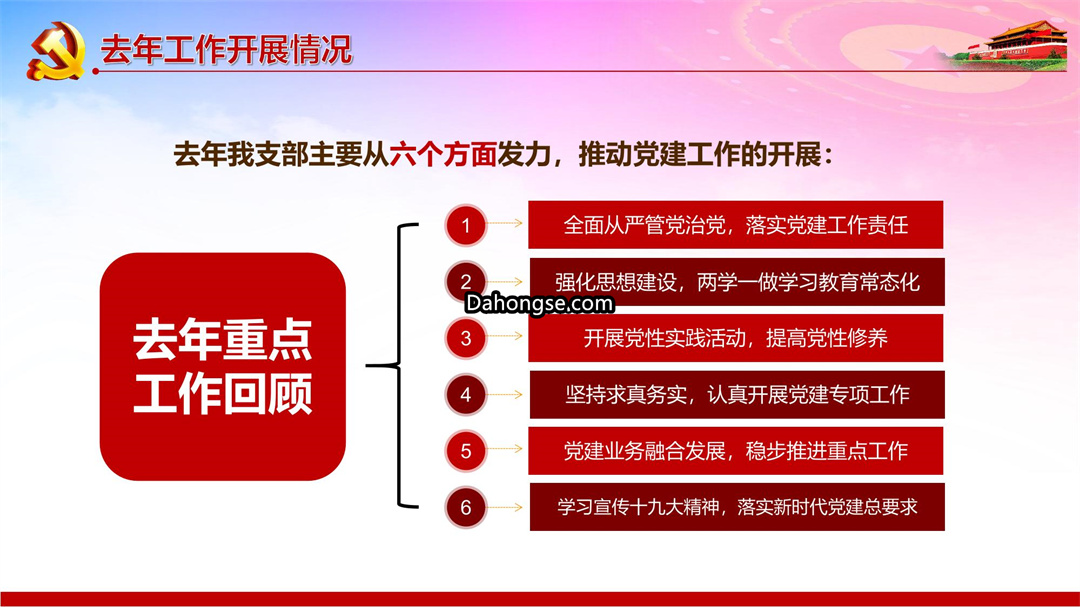 去年工作开展情况

去年我支部主要从六个方面发力，推动党建工作的开展：

去年重点工作回顾

1 全面从严管党治党，落实党建工作责任

2 强化思想建设，两学一做学习教育常态化

Dahongse.com

3 开展党性实践活动，提高党性修养

4 坚持求真务实，认真开展党建专项工作

5 党建业务融合发展，稳步推进重点工作

6 学习宣传十九大精神，落实新时代党建总要求